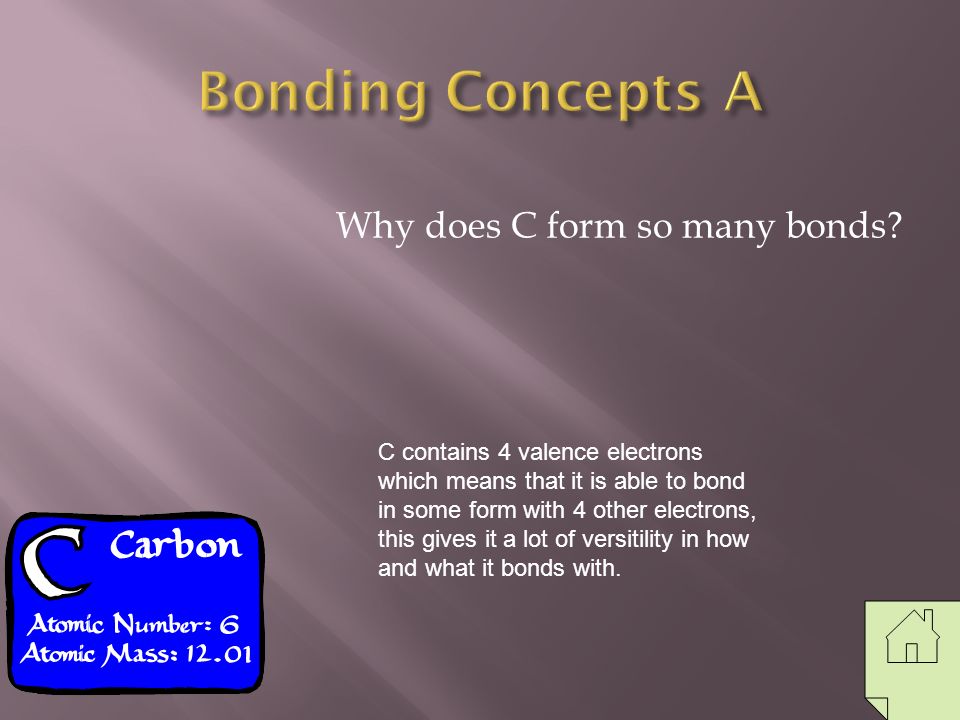 Bonding Concepts A

Why does C form so many bonds?

C contains 4 valence electrons which means that it is able to bond in some form with 4 other electrons, this gives it a lot of versitility in how and what it bonds with.

C Carbon
Atomic Number: 6
Atomic Mass: 12.01